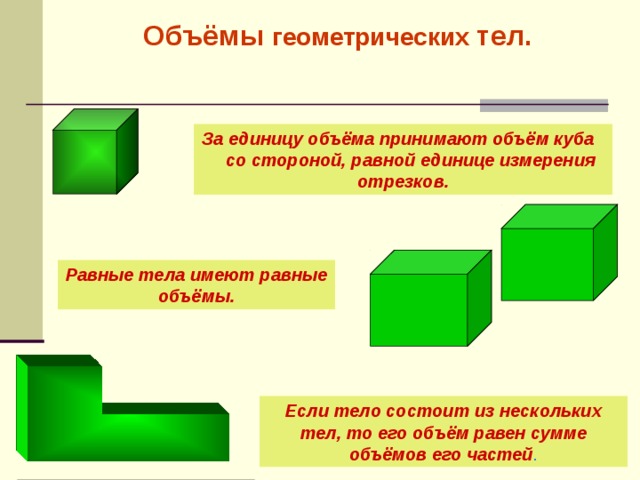 Объёмы геометрических тел.

За единицу объёма принимают объём куба со стороной, равной единице измерения отрезков.

Равные тела имеют равные объёмы.

Если тело состоит из нескольких тел, то его объём равен сумме объёмов его частей.